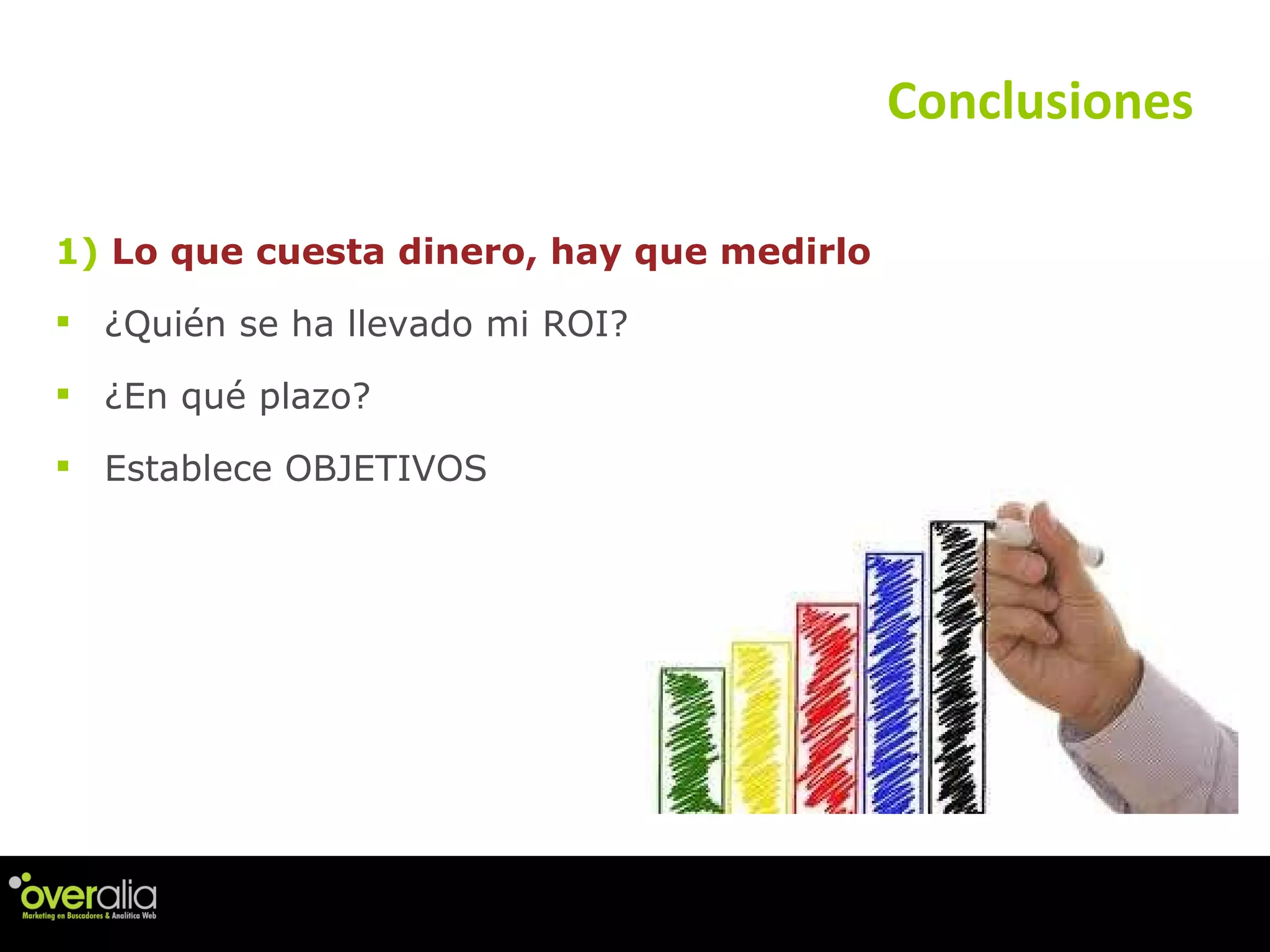 Conclusiones

1) Lo que cuesta dinero, hay que medirlo

▪ ¿Quién se ha llevado mi ROI?

▪ ¿En qué plazo?

▪ Establece OBJETIVOS

overalia
Marketing en Buscadores & Analítica Web